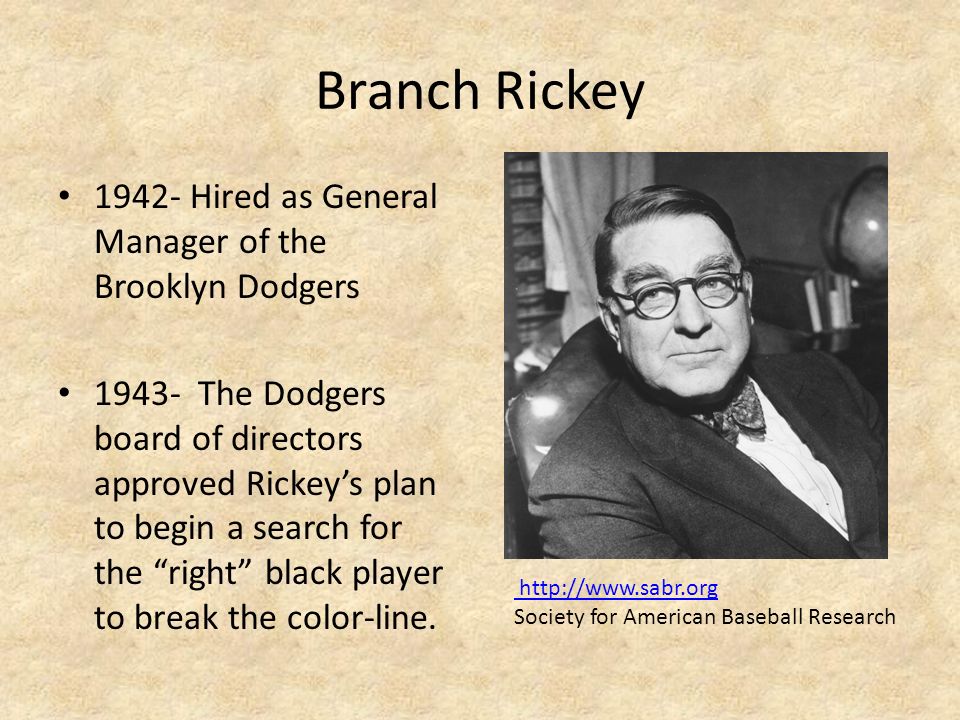 Branch Rickey

• 1942- Hired as General Manager of the Brooklyn Dodgers

• 1943- The Dodgers board of directors approved Rickey's plan to begin a search for the "right" black player to break the color-line.

http://www.sabr.org
Society for American Baseball Research